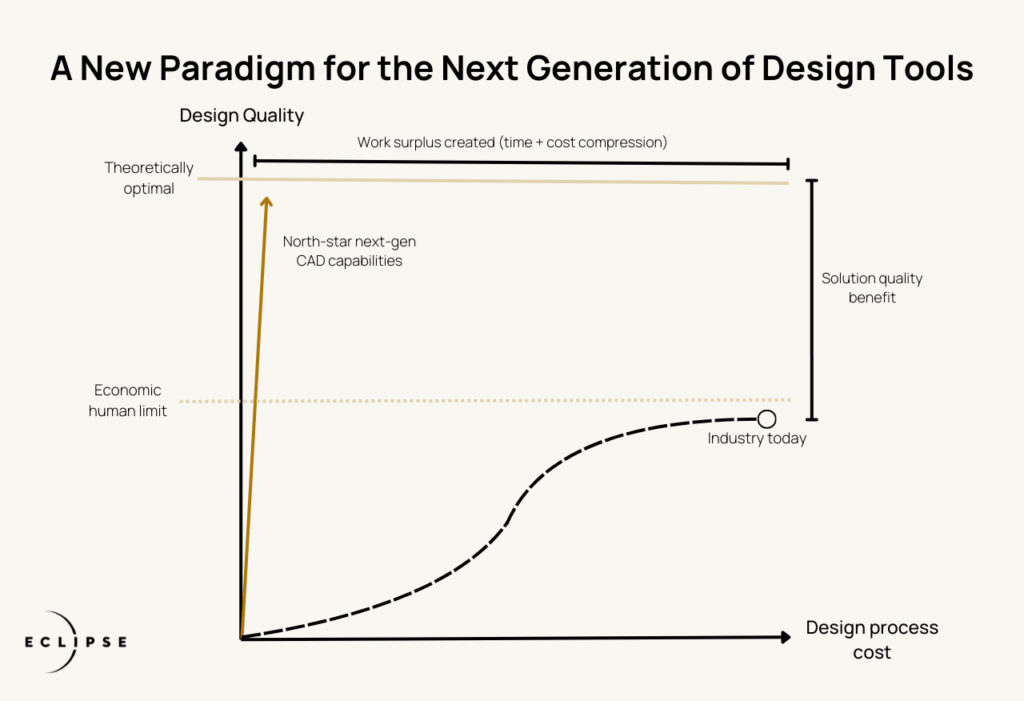 A New Paradigm for the Next Generation of Design Tools

Design Quality

Work surplus created (time + cost compression)

Theoretically optimal

North-star next-gen CAD capabilities

Solution quality benefit

Economic human limit

Industry today

Design process cost

ECLIPSE